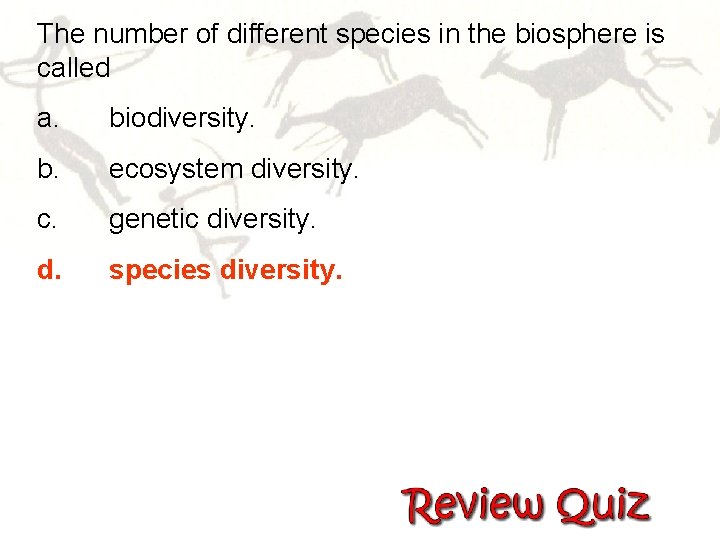 The number of different species in the biosphere is called

a. biodiversity.

b. ecosystem diversity.

c. genetic diversity.

d. species diversity.

Review Quiz